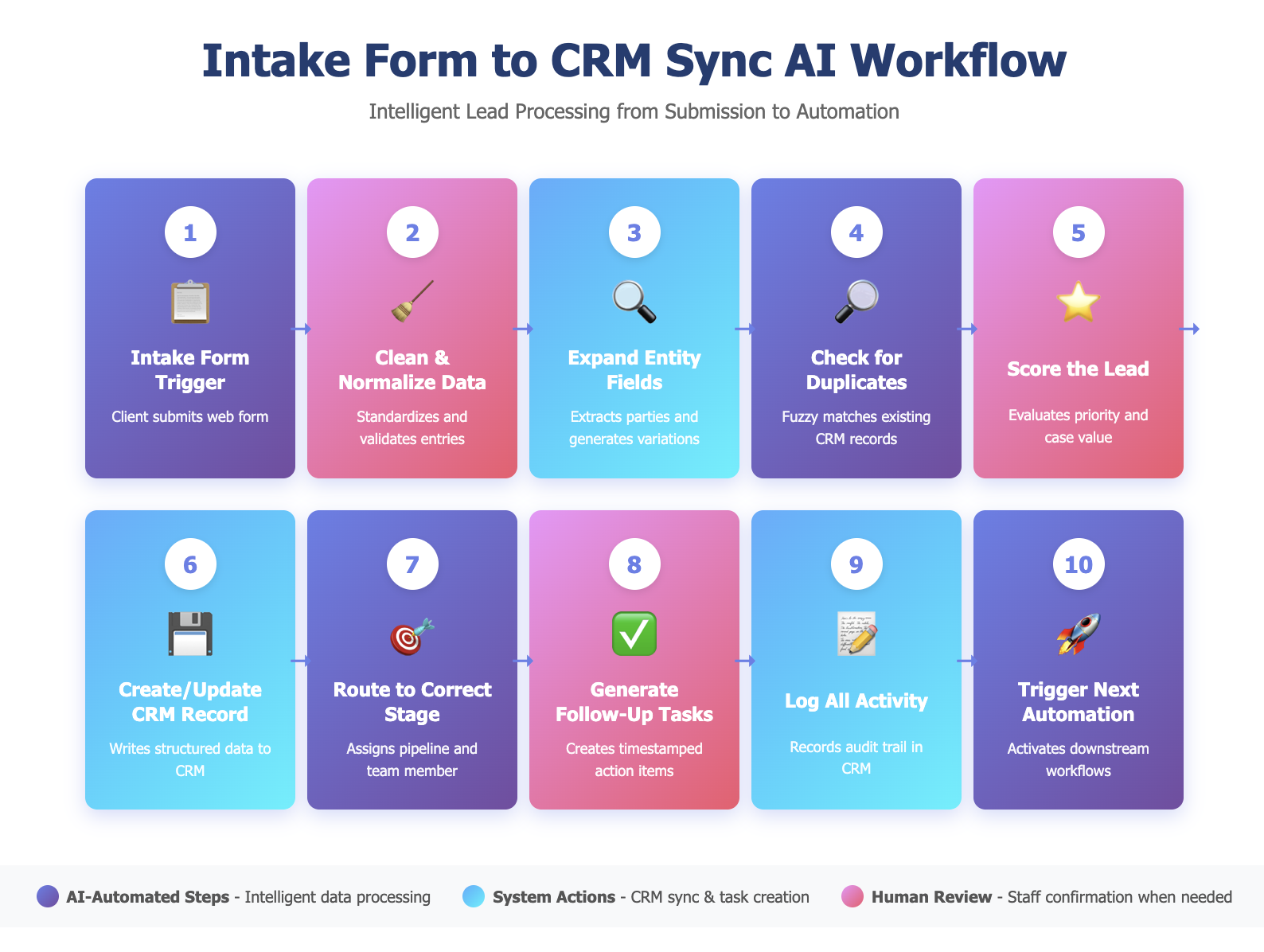 Intake Form to CRM Sync AI Workflow

Intelligent Lead Processing from Submission to Automation

1
Intake Form Trigger
Client submits web form

2
Clean & Normalize Data
Standardizes and validates entries

3
Expand Entity Fields
Extracts parties and generates variations

4
Check for Duplicates
Fuzzy matches existing CRM records

5
Score the Lead
Evaluates priority and case value

6
Create/Update CRM Record
Writes structured data to CRM

7
Route to Correct Stage
Assigns pipeline and team member

8
Generate Follow-Up Tasks
Creates timestamped action items

9
Log All Activity
Records audit trail in CRM

10
Trigger Next Automation
Activates downstream workflows

AI-Automated Steps - Intelligent data processing
System Actions - CRM sync & task creation
Human Review - Staff confirmation when needed